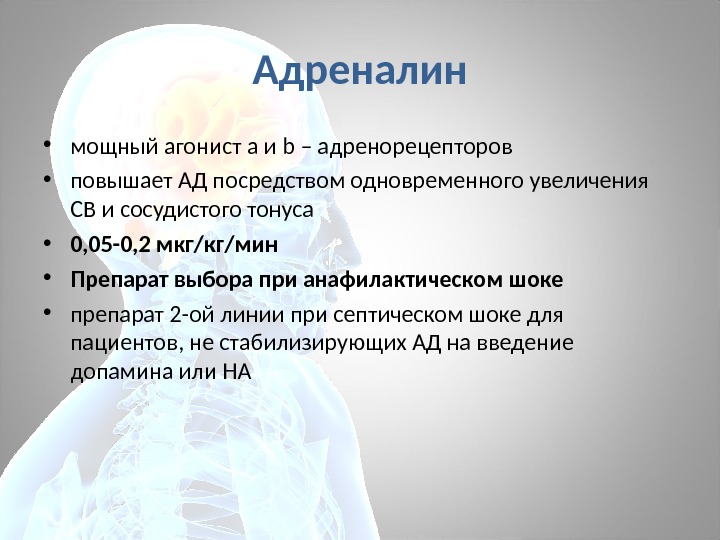 Адреналин

• мощный агонист a и b – адренорецепторов
• повышает АД посредством одновременного увеличения СВ и сосудистого тонуса
• 0,05-0,2 мкг/кг/мин
• Препарат выбора при анафилактическом шоке
• препарат 2-ой линии при септическом шоке для пациентов, не стабилизирующих АД на введение допамина или НА